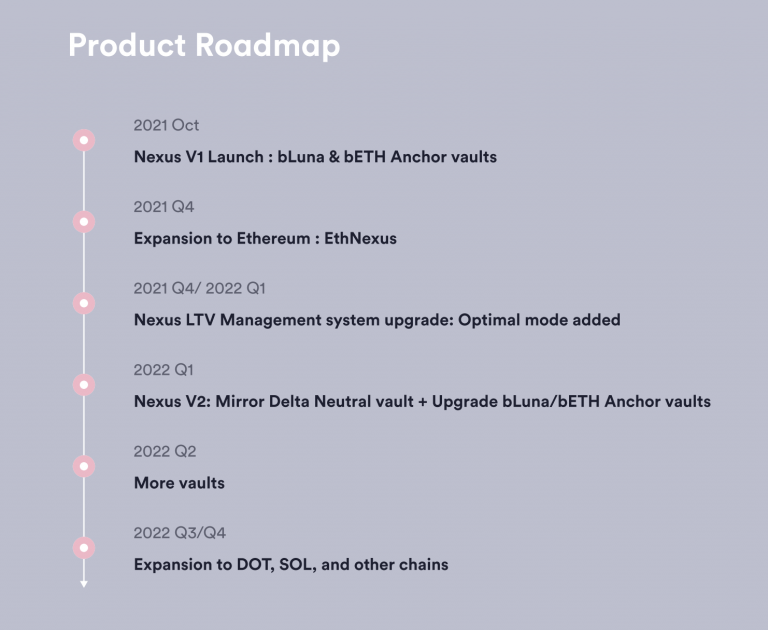 Product Roadmap

2021 Oct
Nexus V1 Launch : bLuna & bETH Anchor vaults

2021 Q4
Expansion to Ethereum : EthNexus

2021 Q4/ 2022 Q1
Nexus LTV Management system upgrade: Optimal mode added

2022 Q1
Nexus V2: Mirror Delta Neutral vault + Upgrade bLuna/bETH Anchor vaults

2022 Q2
More vaults

2022 Q3/Q4
Expansion to DOT, SOL, and other chains